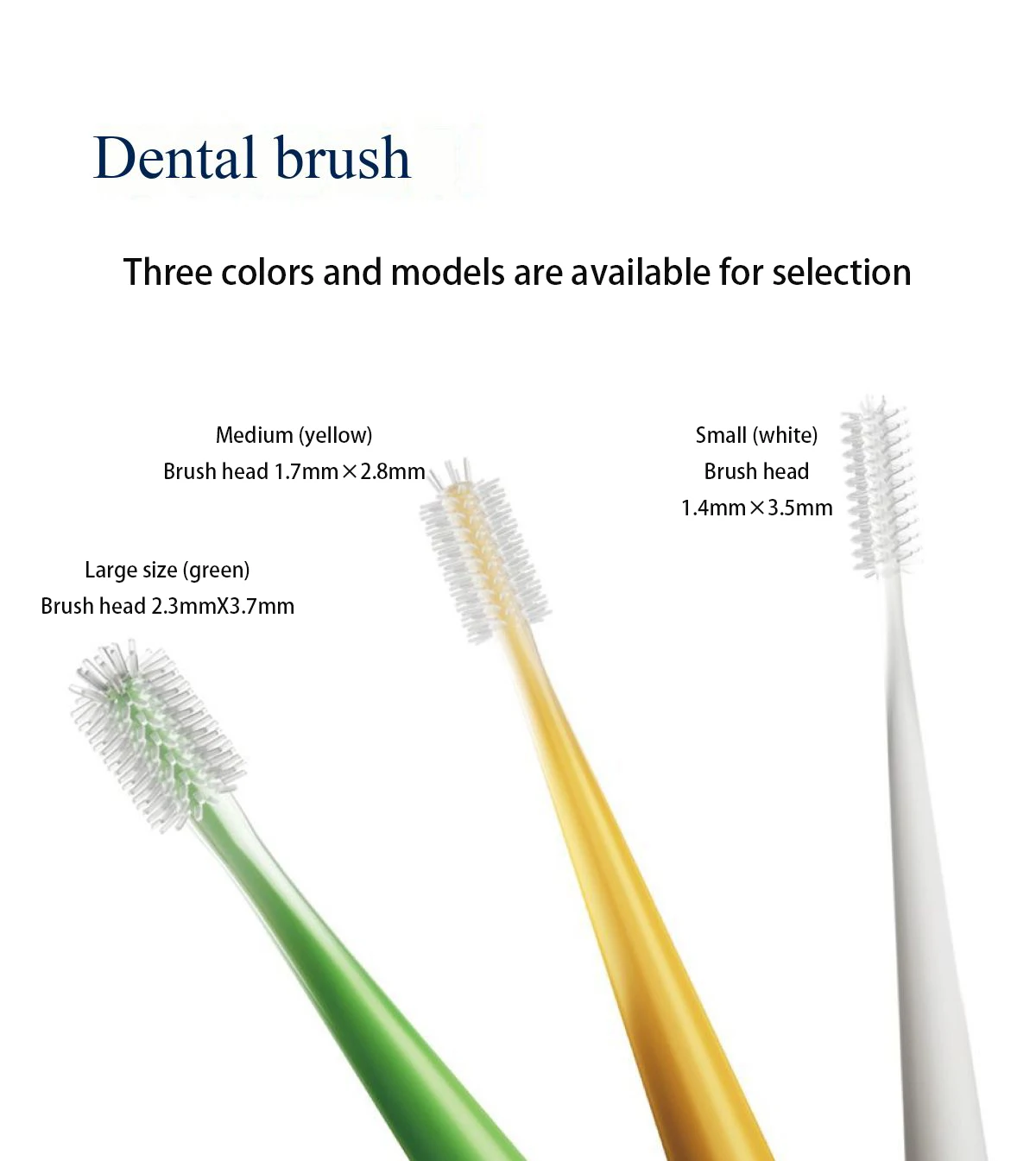 Dental brush

Three colors and models are available for selection

Medium (yellow)
Brush head 1.7mm×2.8mm

Small (white)
Brush head
1.4mm×3.5mm

Large size (green)
Brush head 2.3mmX3.7mm